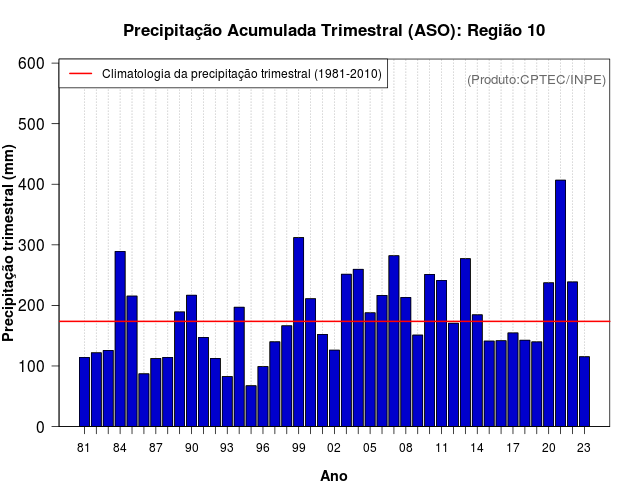 Precipitação Acumulada Trimestral (ASO): Região 10

Climatologia da precipitação trimestral (1981-2010)

(Produto:CPTEC/INPE)

Precipitação trimestral (mm)

600
500
400
300
200
100
0

81 84 87 90 93 96 99 02 05 08 11 14 17 20 23

Ano